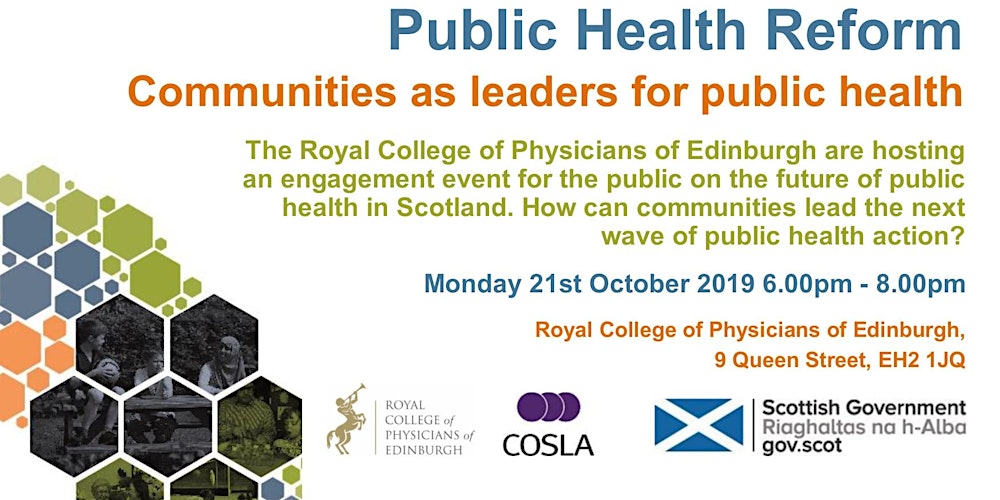 Public Health Reform

Communities as leaders for public health

The Royal College of Physicians of Edinburgh are hosting an engagement event for the public on the future of public health in Scotland. How can communities lead the next wave of public health action?

Monday 21st October 2019 6.00pm - 8.00pm

Royal College of Physicians of Edinburgh, 9 Queen Street, EH2 1JQ

ROYAL COLLEGE of PHYSICIANS of EDINBURGH

COSLA

Scottish Government
Riaghaltas na h-Alba
gov.scot